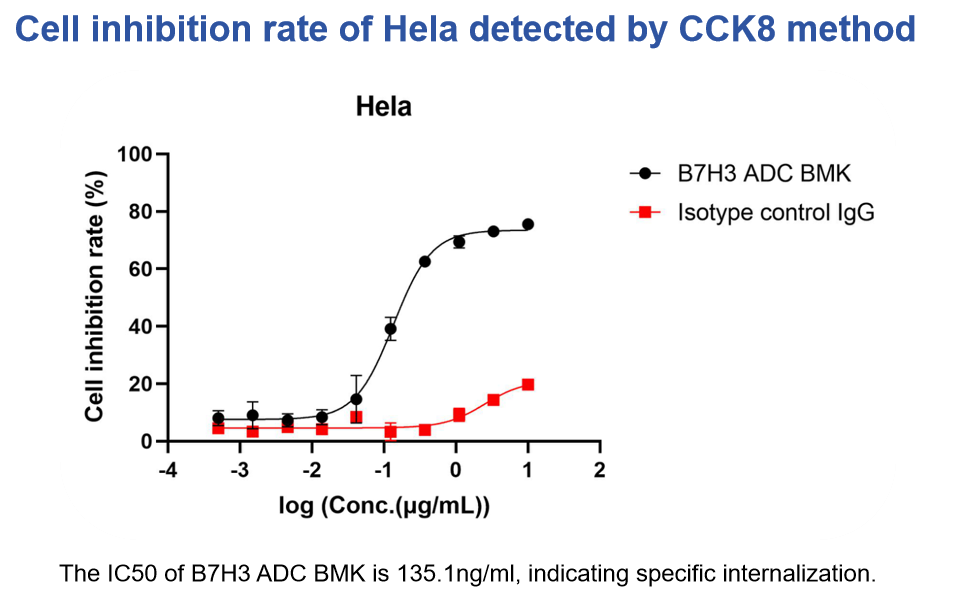 Cell inhibition rate of Hela detected by CCK8 method

Hela

Cell inhibition rate (%)

100
80
60
40
20
0

-4 -3 -2 -1 0 1 2

log (Conc.(μg/mL))

B7H3 ADC BMK
Isotype control IgG

The IC50 of B7H3 ADC BMK is 135.1ng/ml, indicating specific internalization.